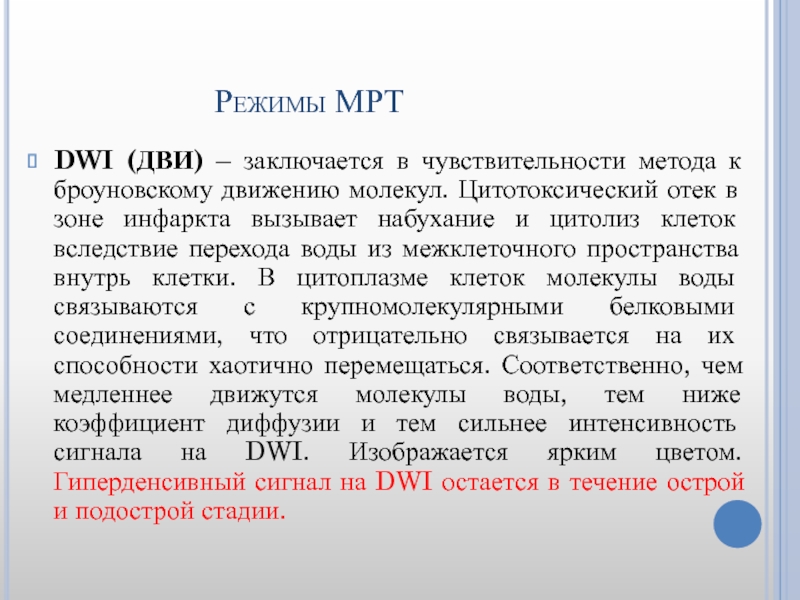 Режимы МРТ

DWI (ДВИ) – заключается в чувствительности метода к броуновскому движению молекул. Цитотоксический отек в зоне инфаркта вызывает набухание и цитолиз клеток вследствие перехода воды из межклеточного пространства внутрь клетки. В цитоплазме клеток молекулы воды связываются с крупномолекулярными белковыми соединениями, что отрицательно связывается на их способности хаотично перемещаться. Соответственно, чем медленнее движутся молекулы воды, тем ниже коэффициент диффузии и тем сильнее интенсивность сигнала на DWI. Изображается ярким цветом. Гиперденсивный сигнал на DWI остается в течение острой и подострой стадии.